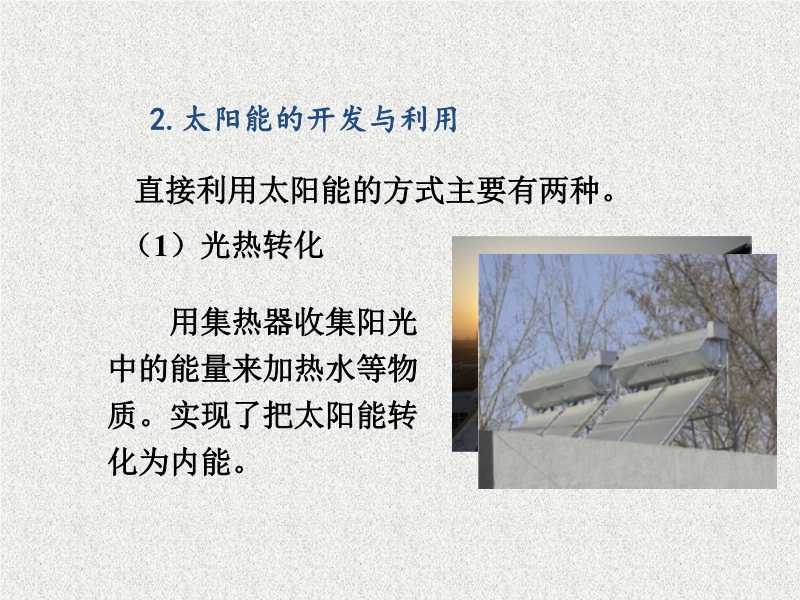 2. 太阳能的开发与利用

直接利用太阳能的方式主要有两种。

（1）光热转化

用集热器收集阳光中的能量来加热水等物质。实现了把太阳能转化为内能。